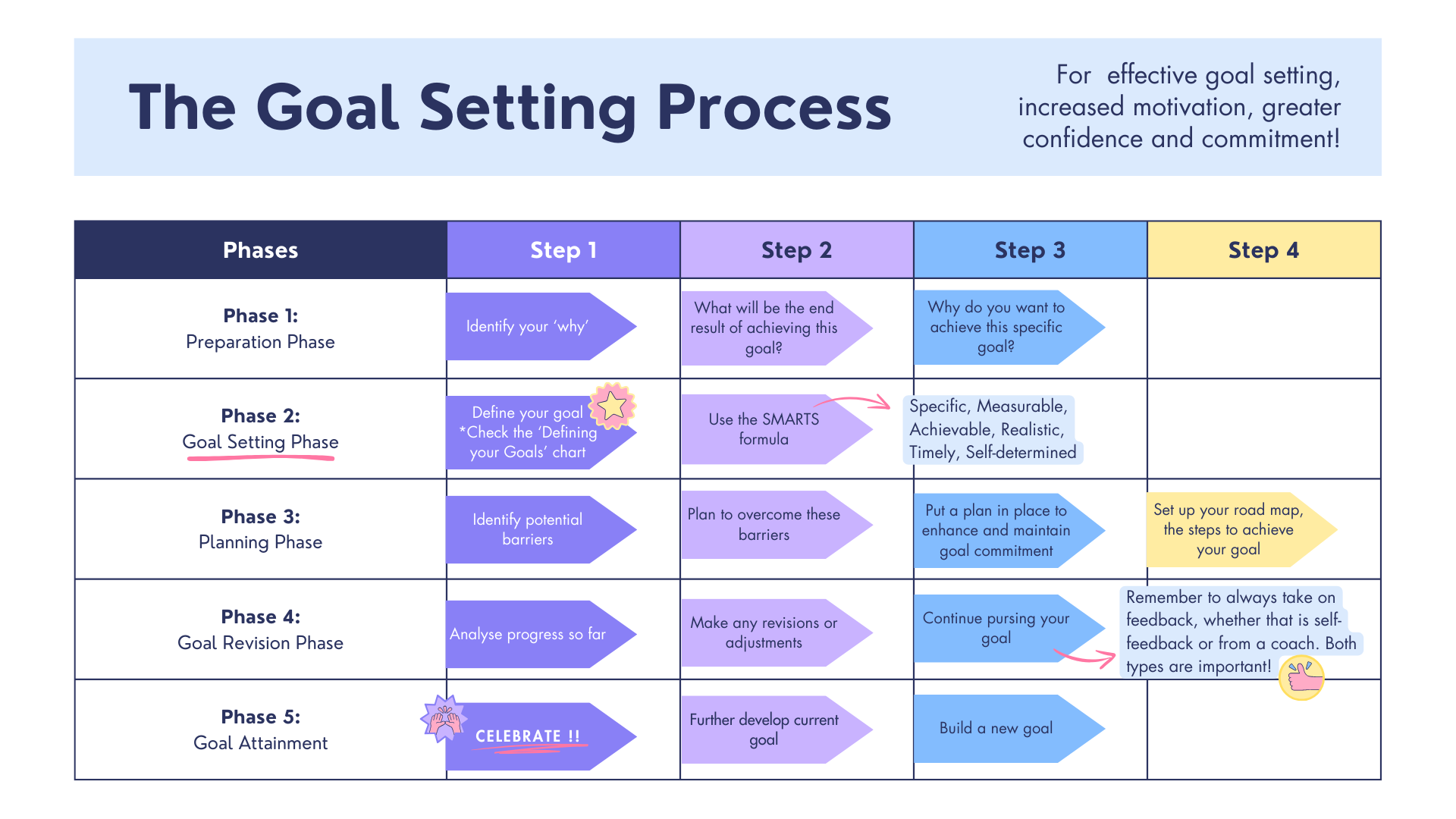 The Goal Setting Process

For effective goal setting, increased motivation, greater confidence and commitment!

| Phases | Step 1 | Step 2 | Step 3 | Step 4 |
|---|---|---|---|---|
| Phase 1: Preparation Phase | Identify your 'why' | What will be the end result of achieving this goal? | Why do you want to achieve this specific goal? | |
| Phase 2: Goal Setting Phase | Define your goal *Check the 'Defining your Goals' chart | Use the SMARTS formula | Specific, Measurable, Achievable, Realistic, Timely, Self-determined | |
| Phase 3: Planning Phase | Identify potential barriers | Plan to overcome these barriers | Put a plan in place to enhance and maintain goal commitment | Set up your road map, the steps to achieve your goal |
| Phase 4: Goal Revision Phase | Analyse progress so far | Make any revisions or adjustments | Continue pursing your goal | Remember to always take on feedback, whether that is self-feedback or from a coach. Both types are important! |
| Phase 5: Goal Attainment | CELEBRATE !! | Further develop current goal | Build a new goal | |